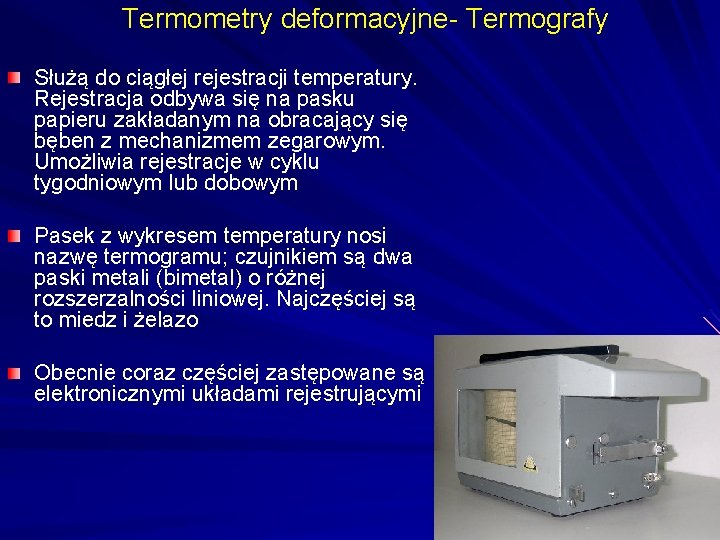 Termometry deformacyjne- Termografy

Służą do ciągłej rejestracji temperatury. Rejestracja odbywa się na pasku papieru zakładanym na obracający się bęben z mechanizmem zegarowym. Umożliwia rejestracje w cyklu tygodniowym lub dobowym

Pasek z wykresem temperatury nosi nazwę termogramu; czujnikiem są dwa paski metali (bimetal) o różnej rozszerzalności liniowej. Najczęściej są to miedz i żelazo

Obecnie coraz częściej zastępowane są elektronicznymi układami rejestrującymi